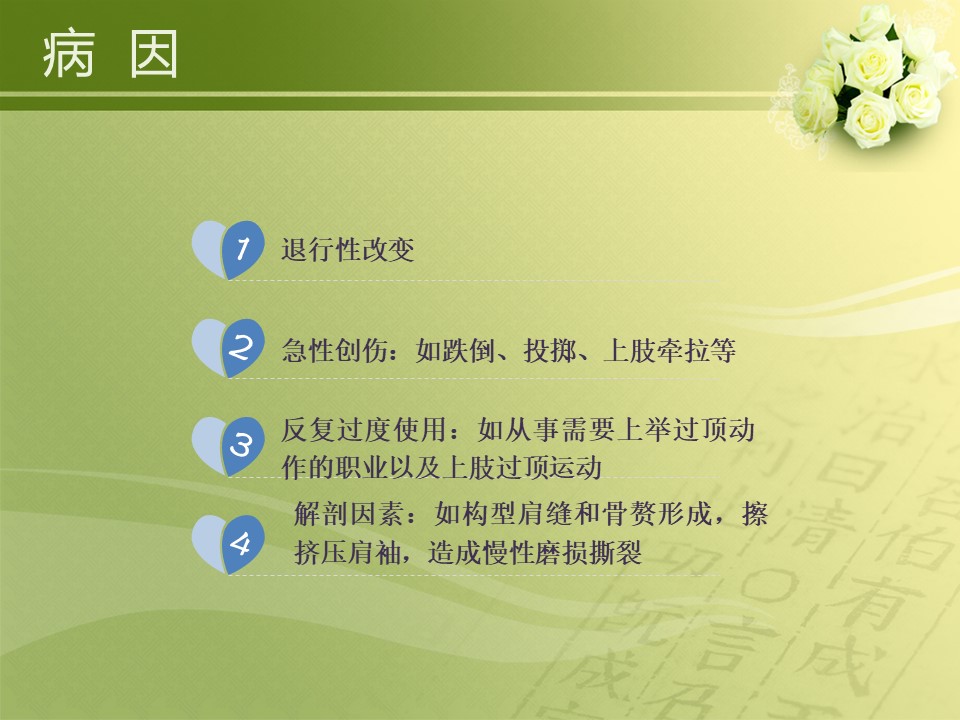 病 因

1 退行性改变

2 急性创伤：如跌倒、投掷、上肢牵拉等

3 反复过度使用：如从事需要上举过顶动作的职业以及上肢过顶运动

4 解剖因素：如构型肩缝和骨赘形成，擦挤压肩袖，造成慢性磨损撕裂